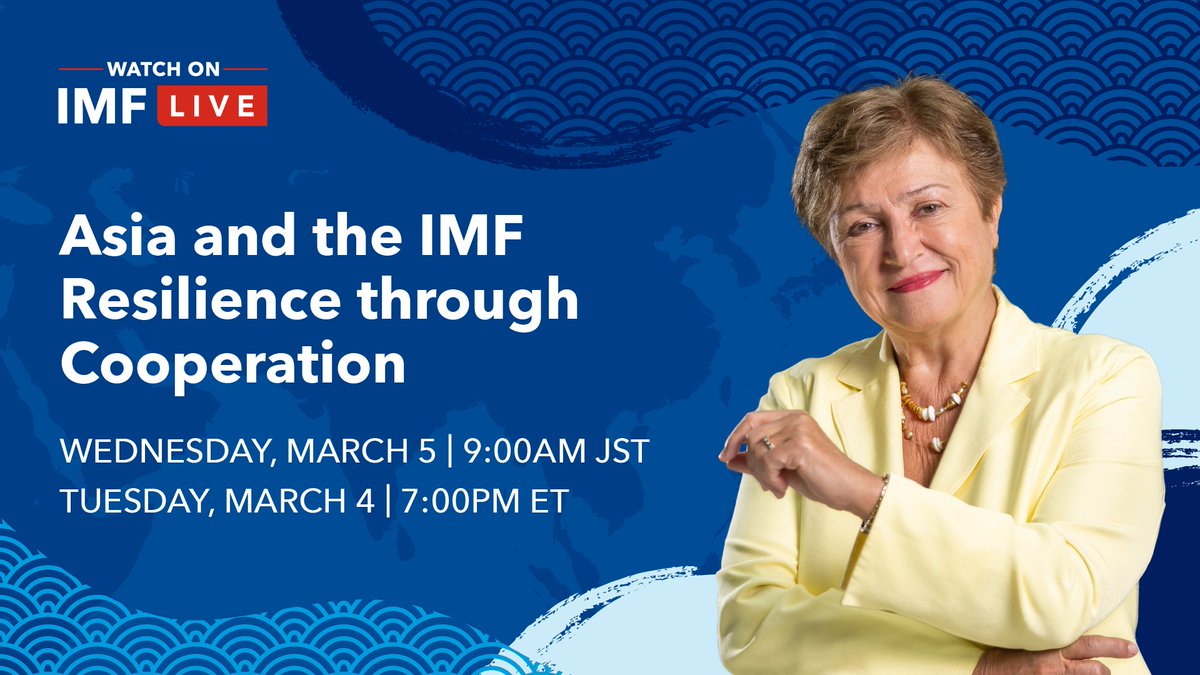 WATCH ON
IMF LIVE

Asia and the IMF
Resilience through Cooperation

WEDNESDAY, MARCH 5 | 9:00AM JST
TUESDAY, MARCH 4 | 7:00PM ET